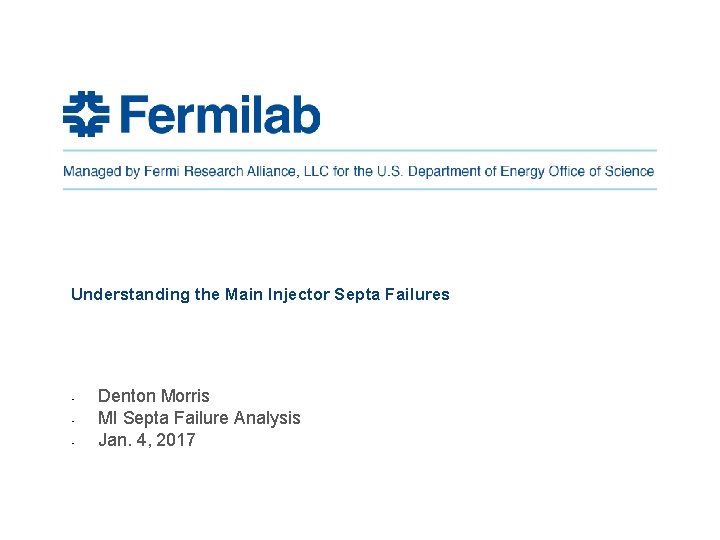 Fermilab

Managed by Fermi Research Alliance, LLC for the U.S. Department of Energy Office of Science

Understanding the Main Injector Septa Failures

- Denton Morris
- MI Septa Failure Analysis
- Jan. 4, 2017